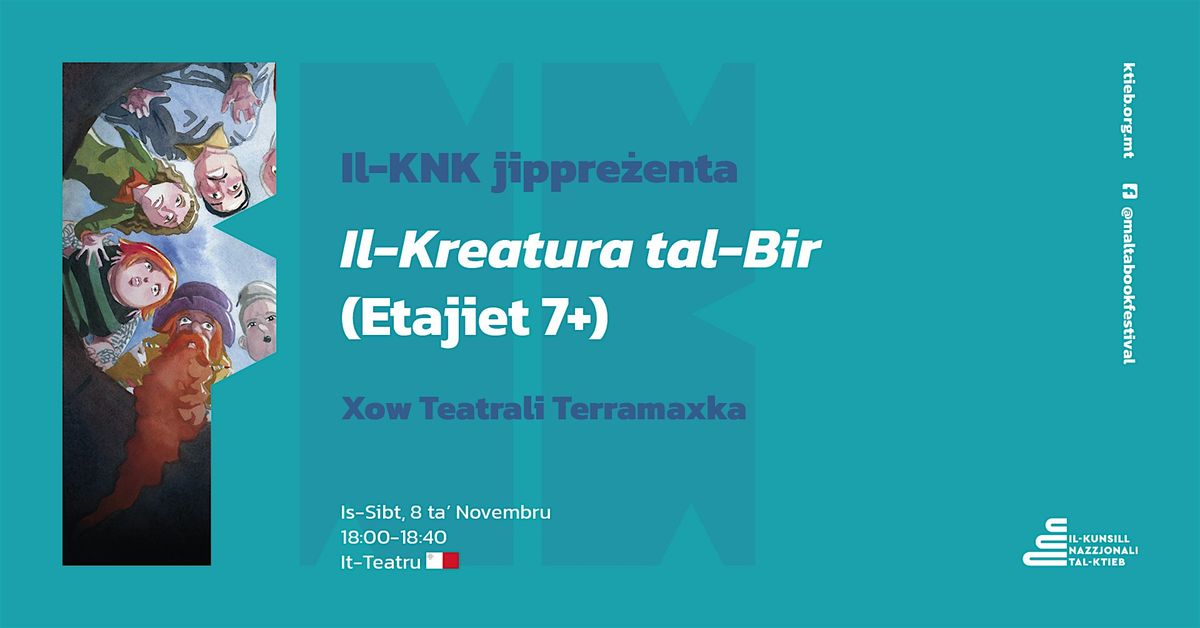 Il-KNK jippreżenta

Il-Kreatura tal-Bir (Etajiet 7+)

Xow Teatrali Terramaxka

Is-Sibt, 8 ta' Novembru
18:00-18:40
It-Teatru

ktieb.org.mt
@maltabookfestival

IL-KUNSILL NAZZJONALI TAL-KTIEB